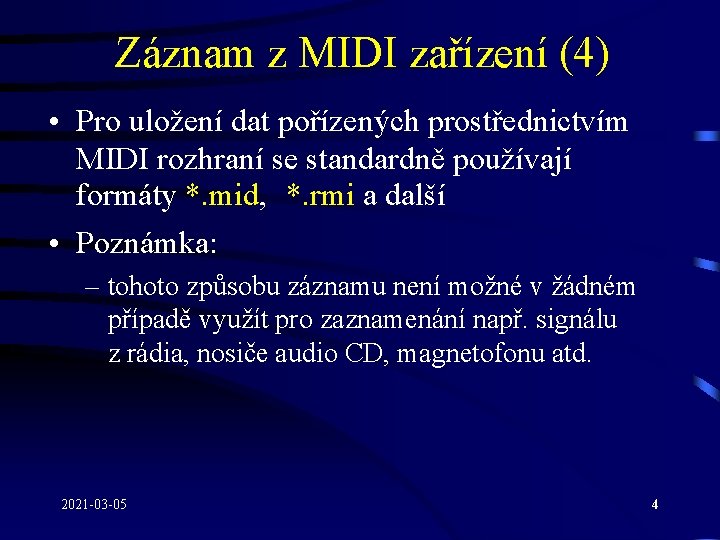 Záznam z MIDI zařízení (4)

• Pro uložení dat pořízených prostřednictvím MIDI rozhraní se standardně používají formáty *.mid, *.rmi a další

• Poznámka:

– tohoto způsobu záznamu není možné v žádném případě využít pro zaznamenání např. signálu z rádia, nosiče audio CD, magnetofonu atd.

2021-03-05

4